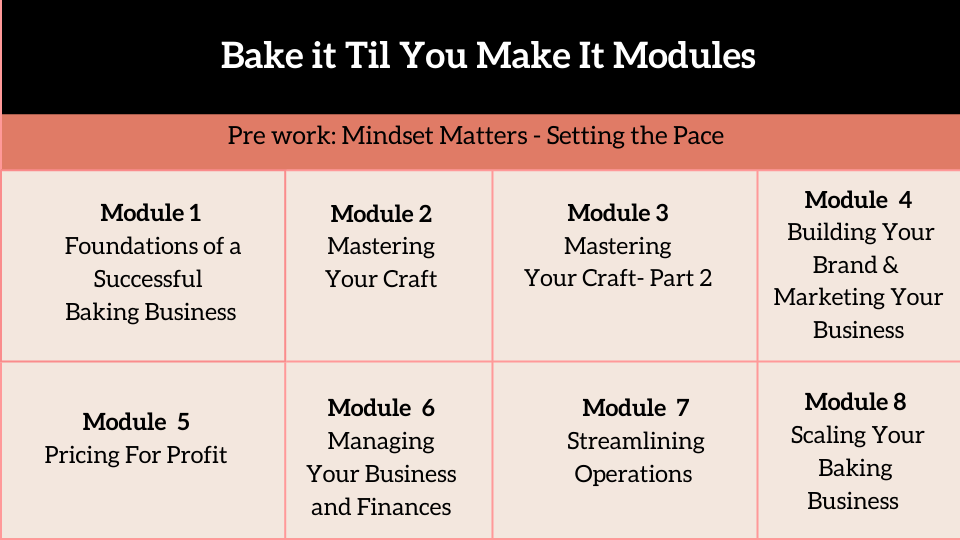 Bake it Til You Make It Modules

Pre work: Mindset Matters - Setting the Pace

| Module 1 Foundations of a Successful Baking Business | Module 2 Mastering Your Craft | Module 3 Mastering Your Craft- Part 2 | Module 4 Building Your Brand & Marketing Your Business |
|---|---|---|---|
| Module 5 Pricing For Profit | Module 6 Managing Your Business and Finances | Module 7 Streamlining Operations | Module 8 Scaling Your Baking Business |